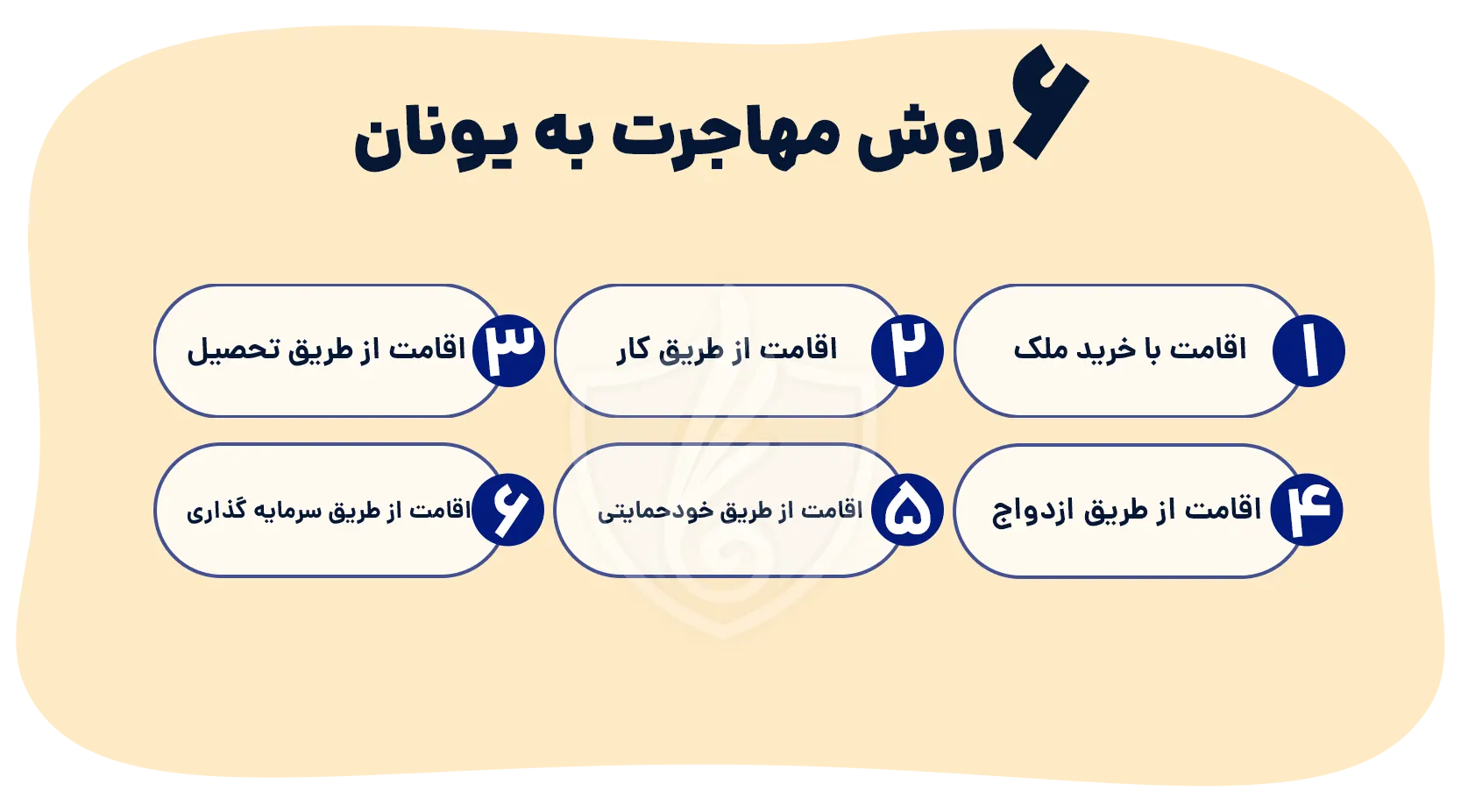 ۶ روش مهاجرت به یونان

۱ اقامت با خرید ملک

۲ اقامت از طریق کار

۳ اقامت از طریق تحصیل

۴ اقامت از طریق ازدواج

۵ اقامت از طریق خودحمایتی

۶ اقامت از طریق سرمایه گذاری